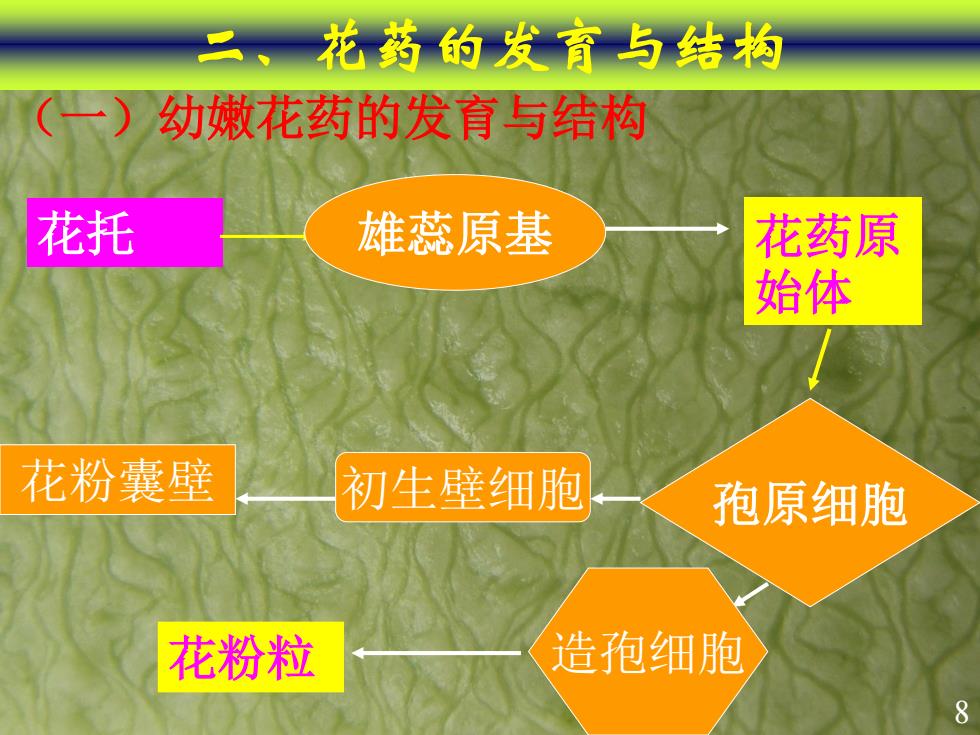 二、花药的发育与结构

（一）幼嫩花药的发育与结构

花托

雄蕊原基

花药原始体

孢原细胞

初生壁细胞

花粉囊壁

造孢细胞

花粉粒

8